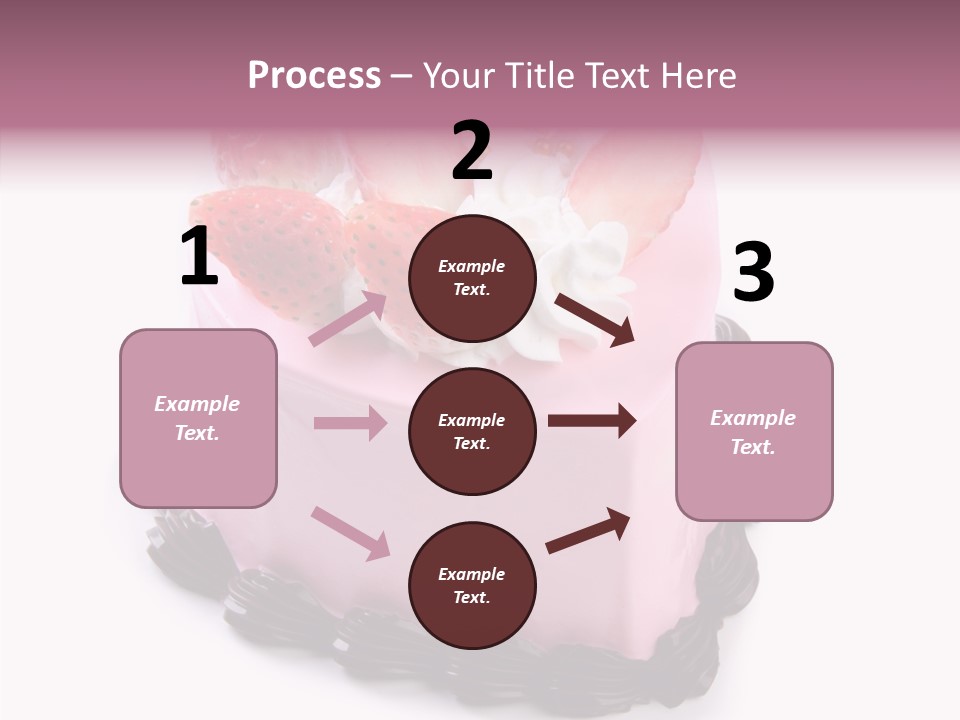 Process – Your Title Text Here

1

Example Text.

2

Example Text.

Example Text.

Example Text.

3

Example Text.